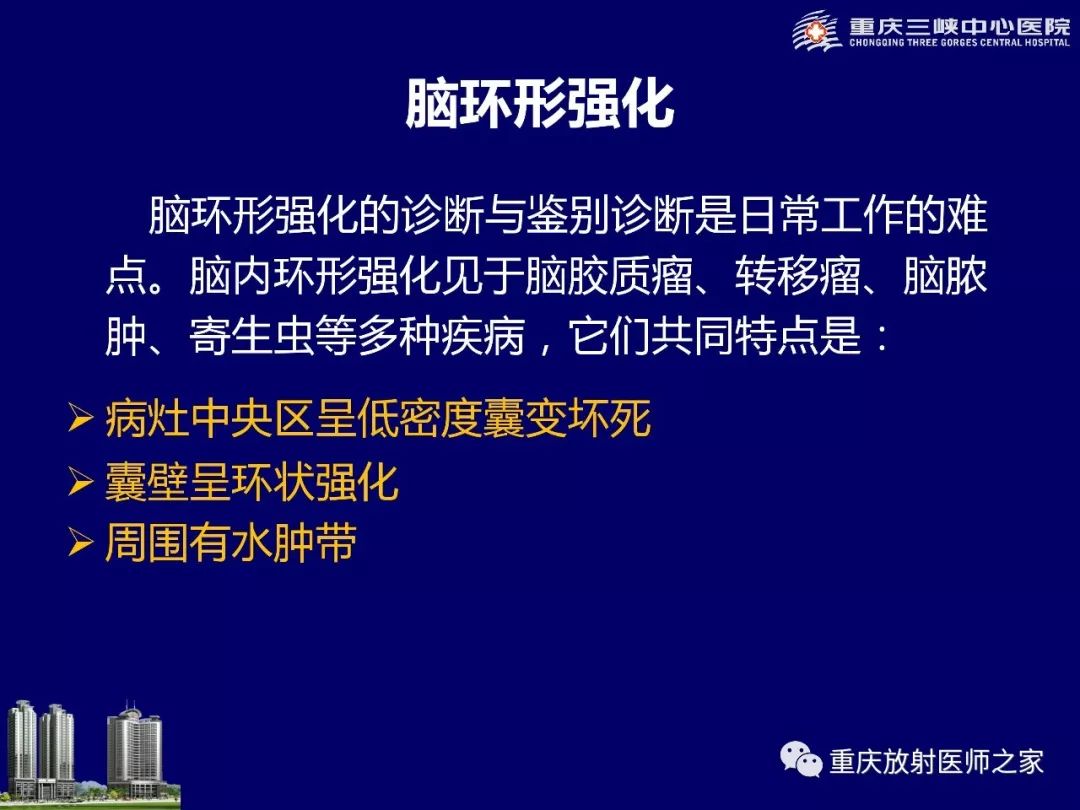 重庆三峡中心医院
CHONGQING THREE GORGES CENTRAL HOSPITAL

脑环形强化

脑环形强化的诊断与鉴别诊断是日常工作的难点。脑内环形强化见于脑胶质瘤、转移瘤、脑脓肿、寄生虫等多种疾病，它们共同特点是：

➢ 病灶中央区呈低密度囊变坏死
➢ 囊壁呈环状强化
➢ 周围有水肿带

重庆放射医师之家